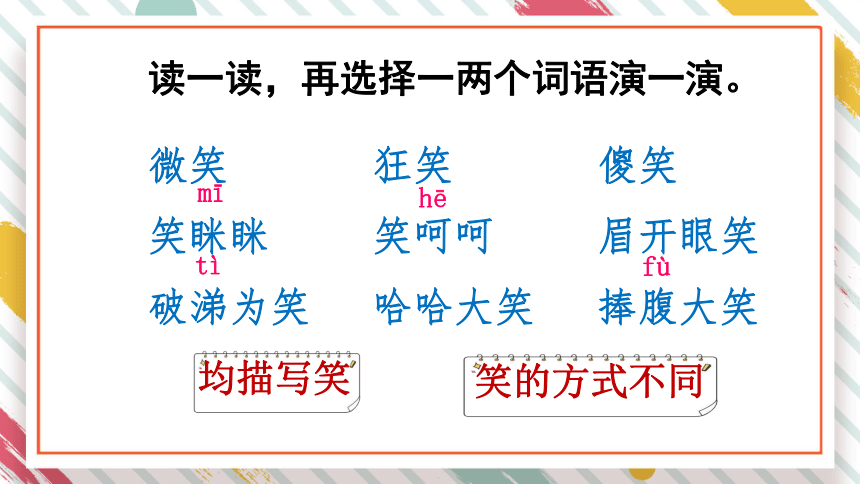 读一读，再选择一两个词语演一演。

微笑　狂笑　傻笑

mī　hē
笑眯眯　笑呵呵　眉开眼笑

tì　fù
破涕为笑　哈哈大笑　捧腹大笑

均描写笑

笑的方式不同